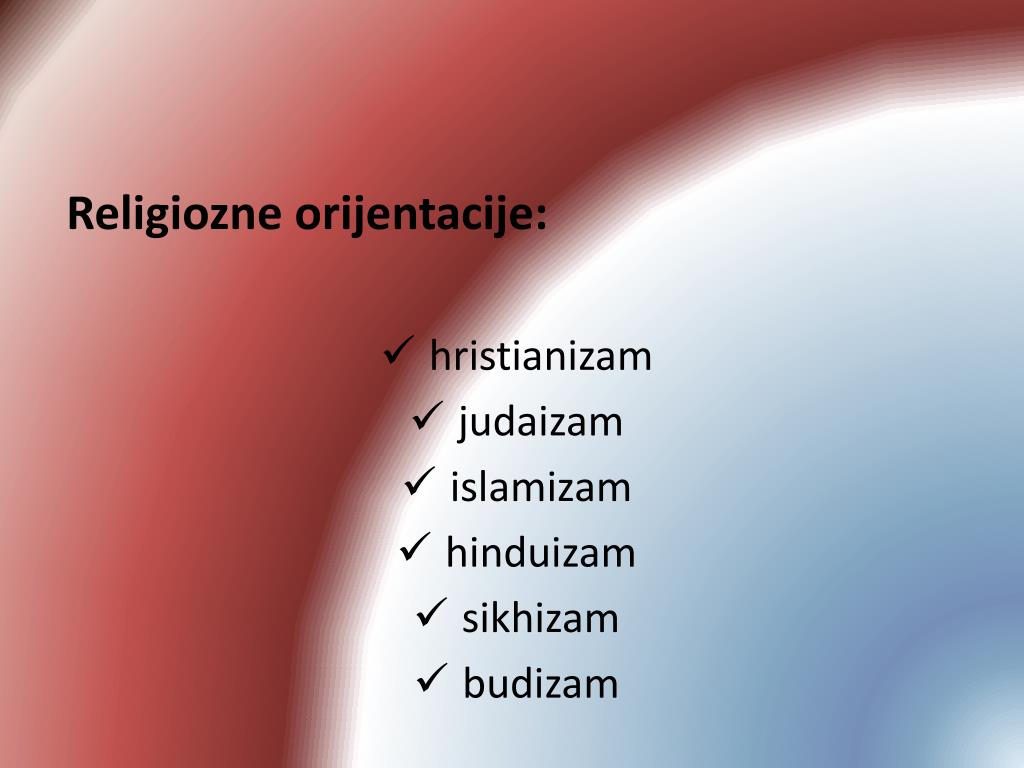 Religiozne orijentacije:

✓ hristianizam
✓ judaizam
✓ islamizam
✓ hinduizam
✓ sikhizam
✓ budizam